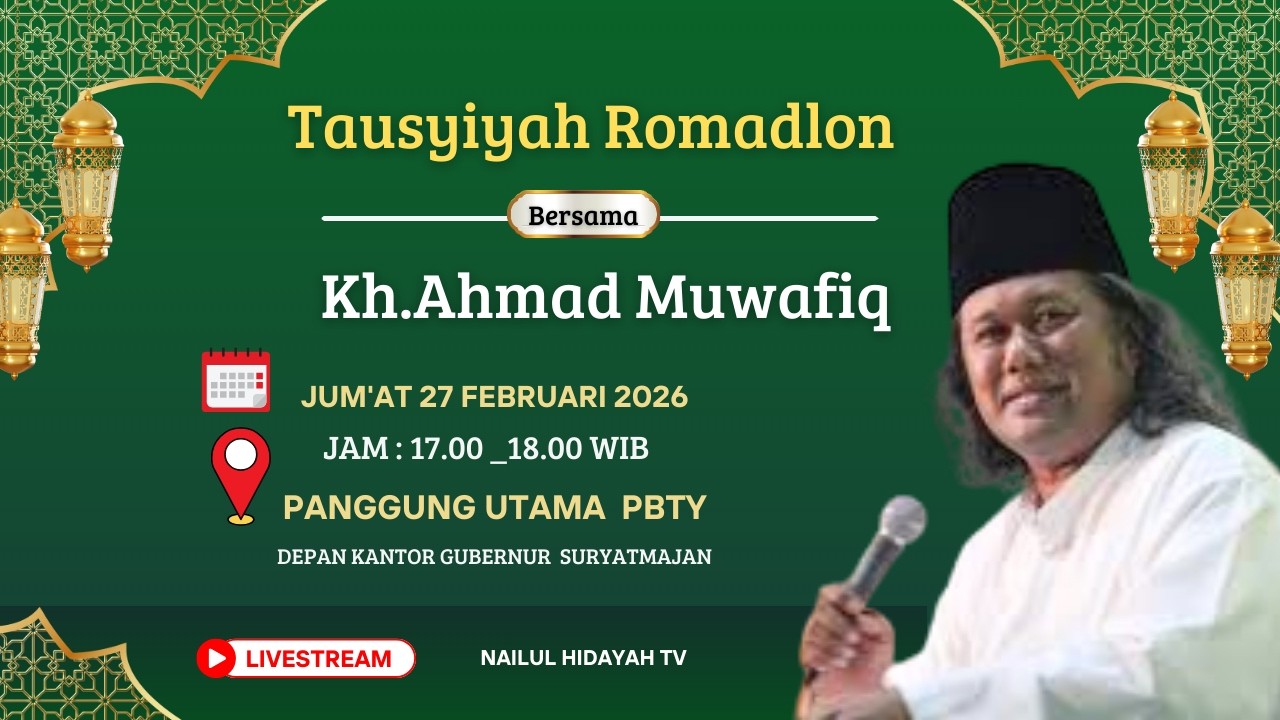 Tausyiyah Romadlon

Bersama

Kh.Ahmad Muwafiq

JUM'AT 27 FEBRUARI 2026

JAM : 17.00 _18.00 WIB

PANGGUNG UTAMA PBTY

DEPAN KANTOR GUBERNUR SURYATMAJAN

LIVESTREAM

NAILUL HIDAYAH TV